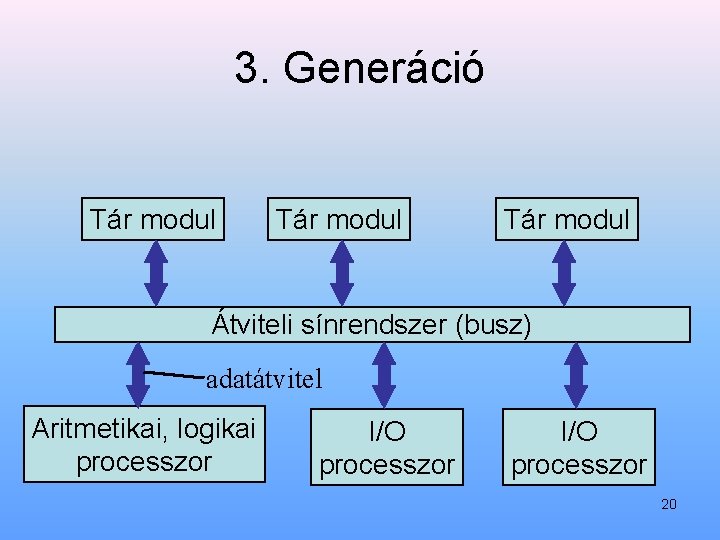 3. Generáció

Tár modul

Tár modul

Tár modul

Átviteli sínrendszer (busz)

adatátvitel

Aritmetikai, logikai processzor

I/O processzor

I/O processzor

20